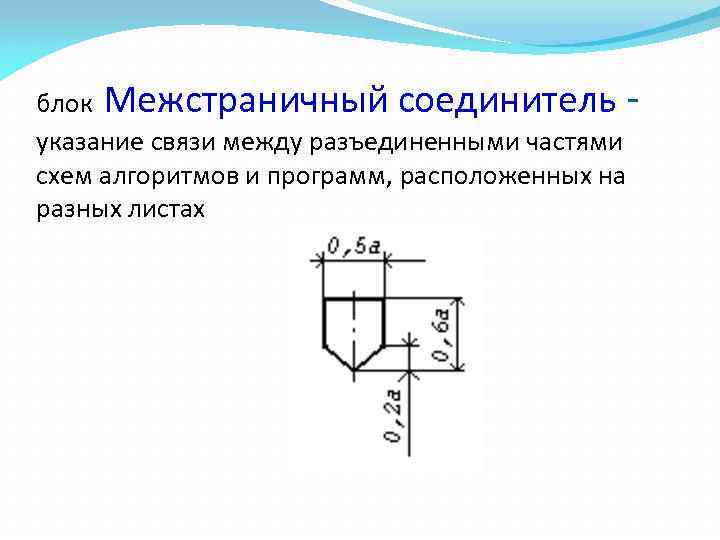 блок Межстраничный соединитель - указание связи между разъединенными частями схем алгоритмов и программ, расположенных на разных листах

0,5a

0,6a

0,2a